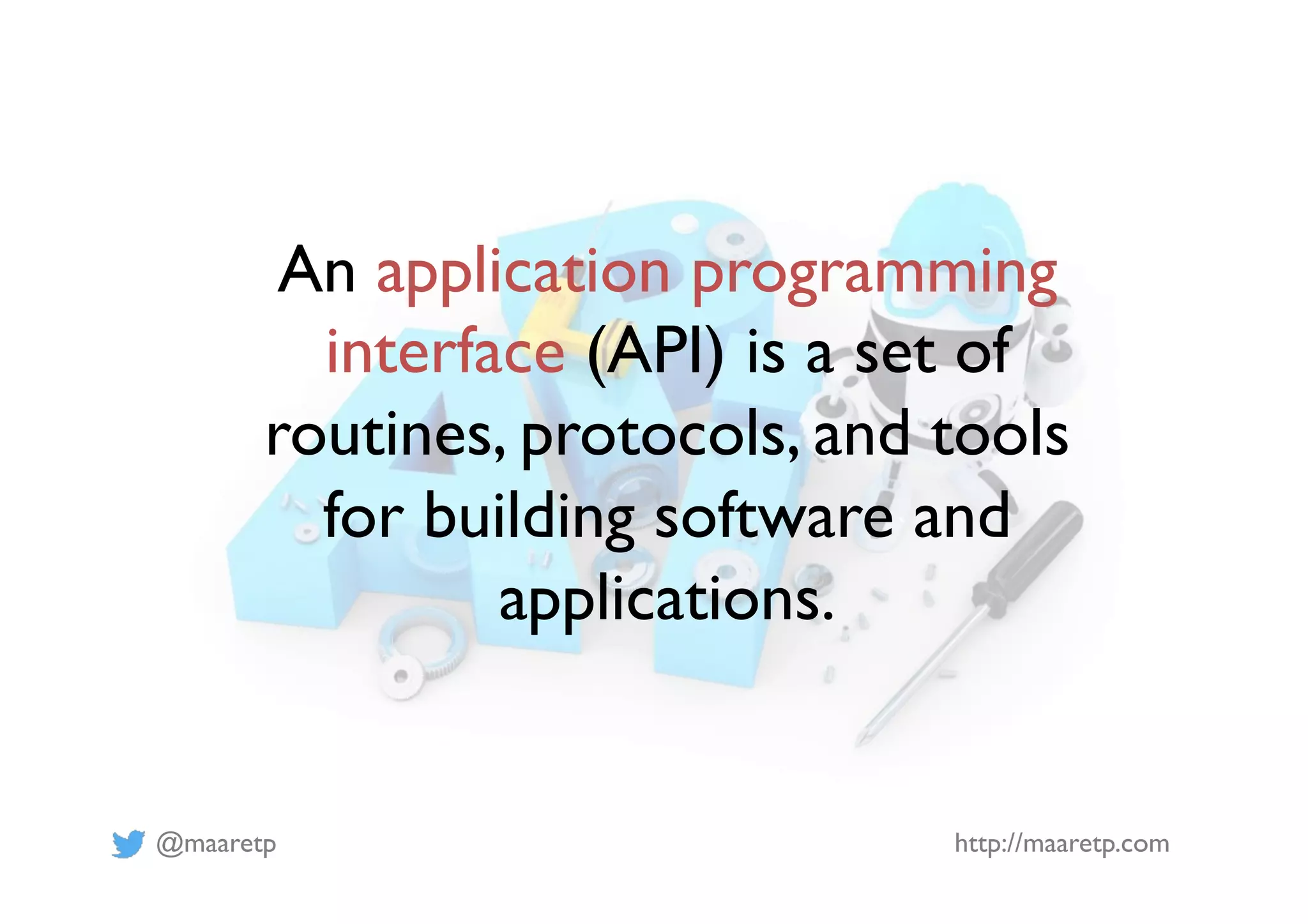 An application programming interface (API) is a set of routines, protocols, and tools for building software and applications.

@maaretp

http://maaretp.com